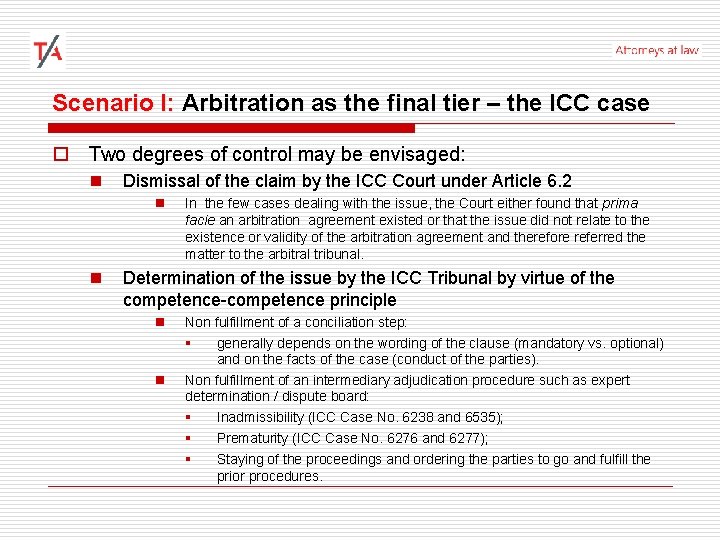 T/A

Attorneys at law

Scenario I: Arbitration as the final tier – the ICC case

Two degrees of control may be envisaged:

Dismissal of the claim by the ICC Court under Article 6.2

In the few cases dealing with the issue, the Court either found that prima facie an arbitration agreement existed or that the issue did not relate to the existence or validity of the arbitration agreement and therefore referred the matter to the arbitral tribunal.

Determination of the issue by the ICC Tribunal by virtue of the competence-competence principle

Non fulfillment of a conciliation step:

generally depends on the wording of the clause (mandatory vs. optional) and on the facts of the case (conduct of the parties).

Non fulfillment of an intermediary adjudication procedure such as expert determination / dispute board:

Inadmissibility (ICC Case No. 6238 and 6535);

Prematurity (ICC Case No. 6276 and 6277);

Staying of the proceedings and ordering the parties to go and fulfill the prior procedures.